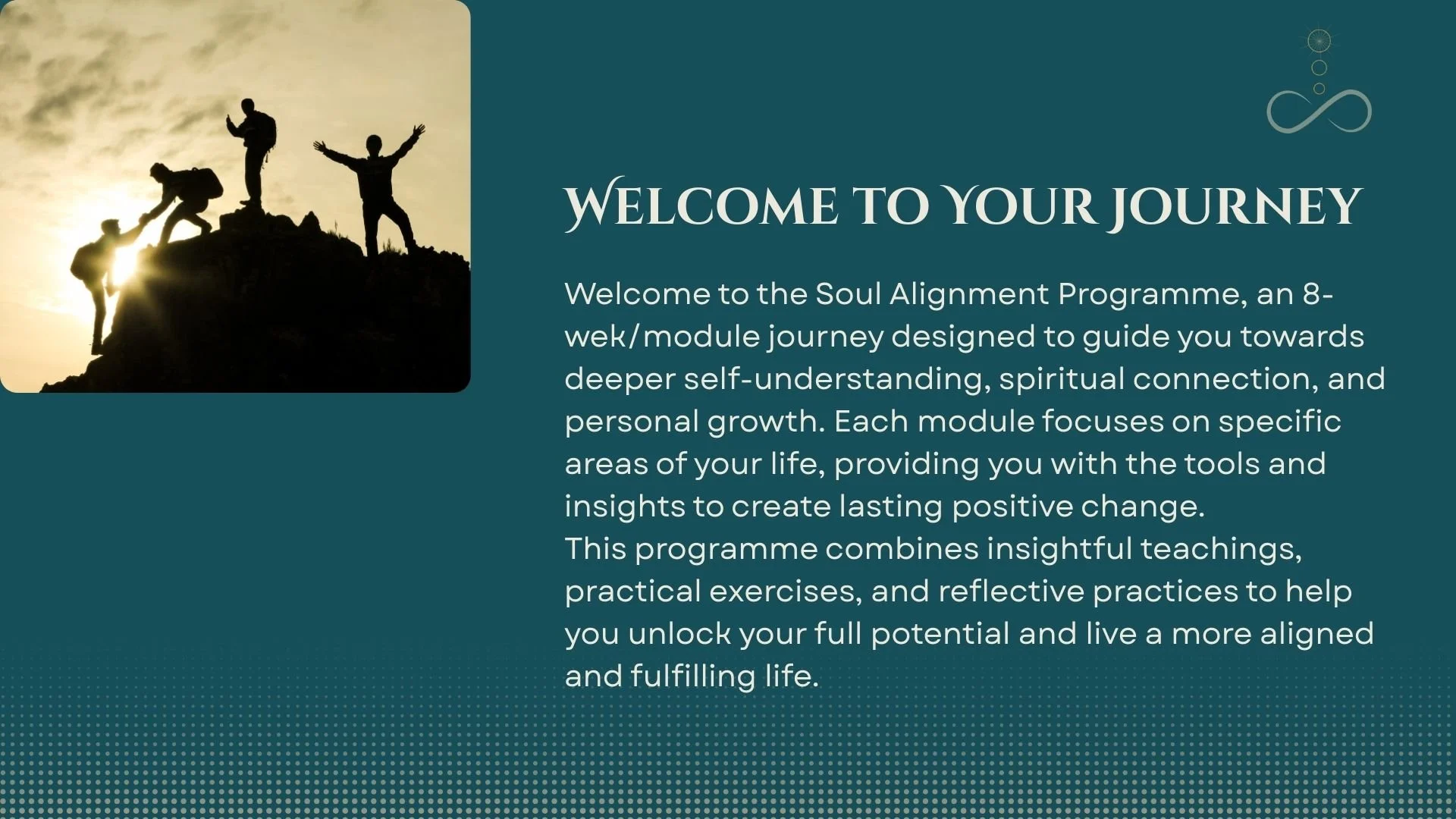 WELCOME TO YOUR JOURNEY

Welcome to the Soul Alignment Programme, an 8-wek/module journey designed to guide you towards deeper self-understanding, spiritual connection, and personal growth. Each module focuses on specific areas of your life, providing you with the tools and insights to create lasting positive change.
This programme combines insightful teachings, practical exercises, and reflective practices to help you unlock your full potential and live a more aligned and fulfilling life.